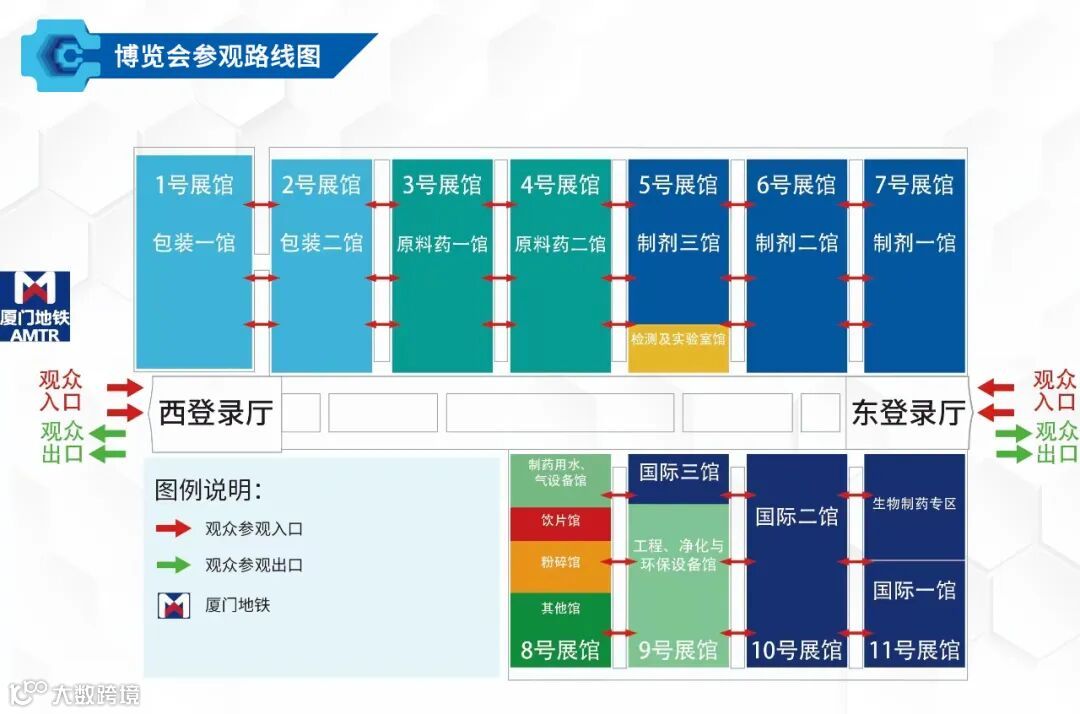 博览会参观路线图

1号展馆
包装一馆

2号展馆
包装二馆

3号展馆
原料药一馆

4号展馆
原料药二馆

5号展馆
制剂三馆
检测及实验室馆

6号展馆
制剂二馆

7号展馆
制剂一馆

厦门地铁
AMTR

观众入口
观众出口

西登录厅

东登录厅

观众入口
观众出口

图例说明：
观众参观入口
观众参观出口
厦门地铁

制药用水、气设备馆
饮片馆
粉碎馆
其他馆
8号展馆

国际三馆
工程、净化与环保设备馆
9号展馆

国际二馆
10号展馆

生物制药专区
国际一馆
11号展馆

大数跨境